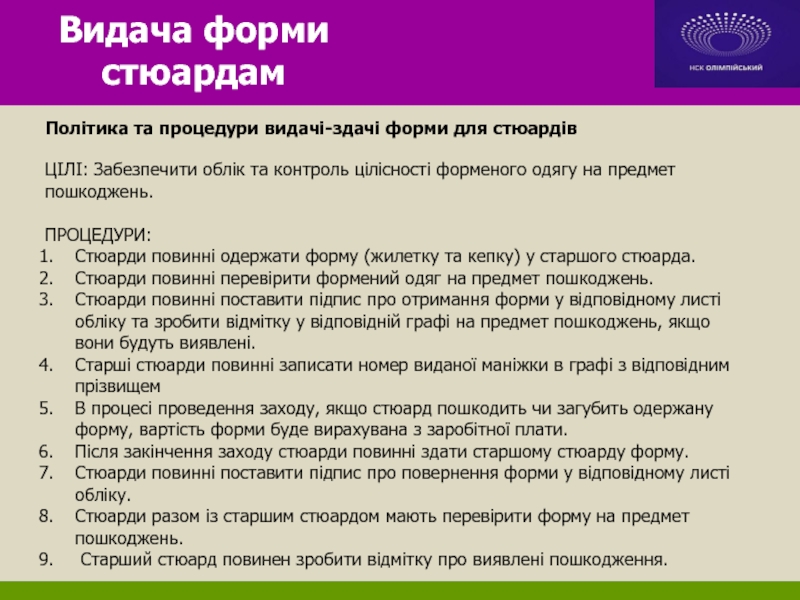 Видача форми стюардам

НСК ОЛІМПІЙСЬКИЙ

Політика та процедури видачі-здачі форми для стюардів

ЦІЛІ: Забезпечити облік та контроль цілісності форменого одягу на предмет пошкоджень.

ПРОЦЕДУРИ:
1. Стюарди повинні одержати форму (жилетку та кепку) у старшого стюарда.
2. Стюарди повинні перевірити формений одяг на предмет пошкоджень.
3. Стюарди повинні поставити підпис про отримання форми у відповідному листі обліку та зробити відмітку у відповідній графі на предмет пошкоджень, якщо вони будуть виявлені.
4. Старші стюарди повинні записати номер виданої маніжки в графі з відповідним прізвищем
5. В процесі проведення заходу, якщо стюард пошкодить чи загубить одержану форму, вартість форми буде вирахувана з заробітної плати.
6. Після закінчення заходу стюарди повинні здати старшому стюарду форму.
7. Стюарди повинні поставити підпис про повернення форми у відповідному листі обліку.
8. Стюарди разом із старшим стюардом мають перевірити форму на предмет пошкоджень.
9. Старший стюард повинен зробити відмітку про виявлені пошкодження.